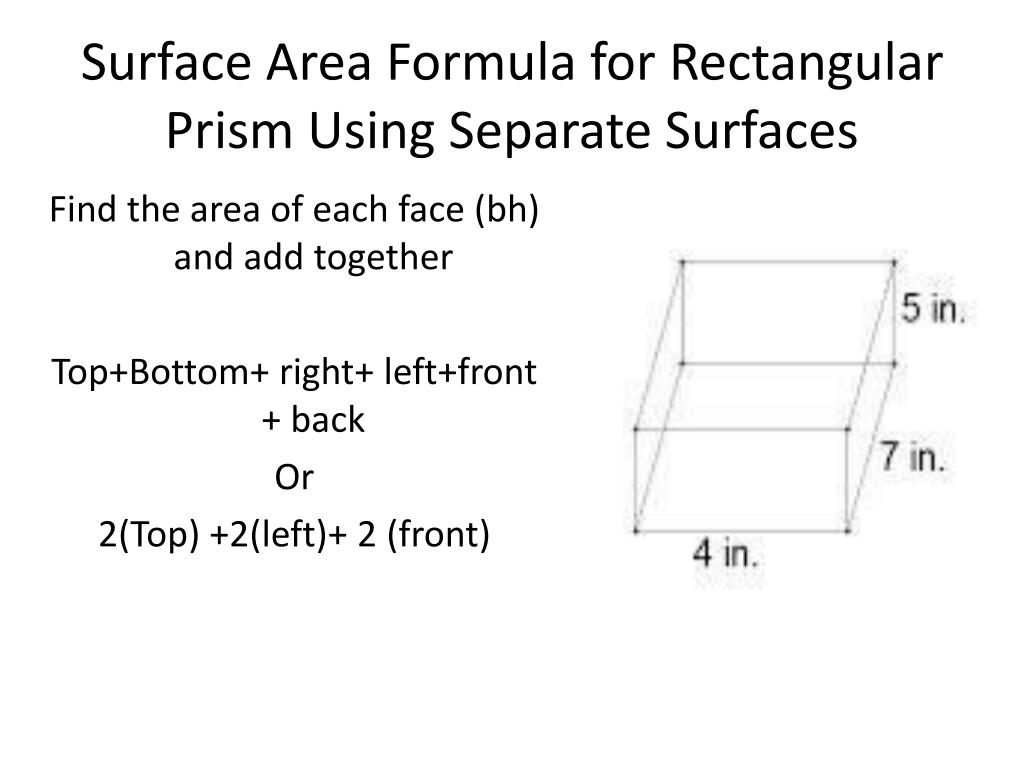 Surface Area Formula for Rectangular Prism Using Separate Surfaces

Find the area of each face (bh) and add together

Top+Bottom+ right+ left+front + back

Or

2(Top) +2(left)+ 2 (front)

5 in.

7 in.

4 in.